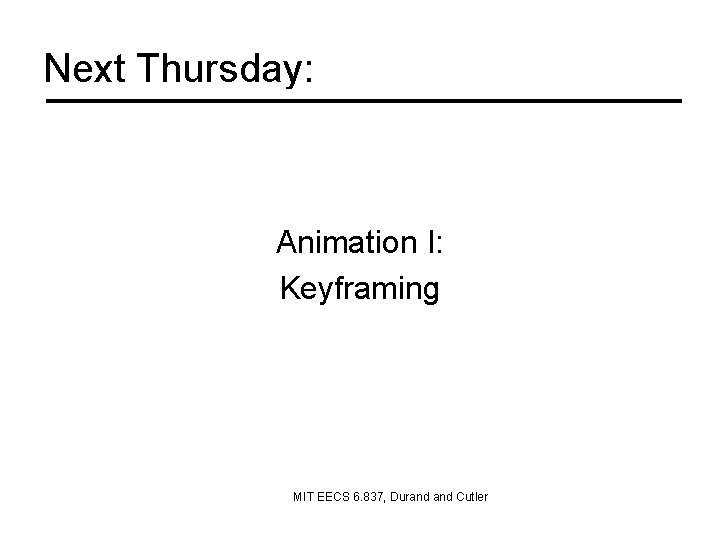 Next Thursday:

Animation I:
Keyframing

MIT EECS 6.837, Durand and Cutler